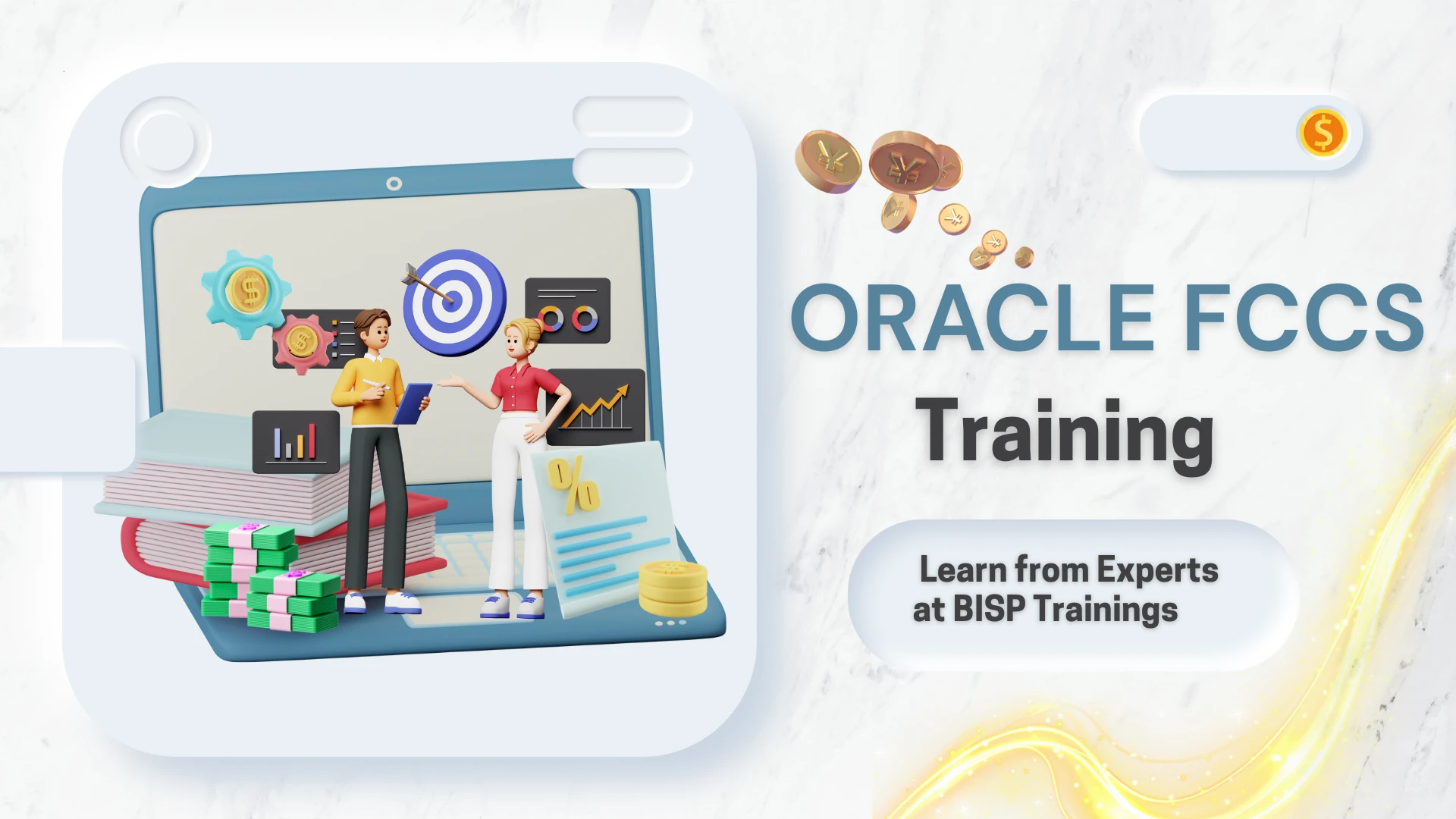 ORACLE FCCS
Training

Learn from Experts
at BISP Trainings